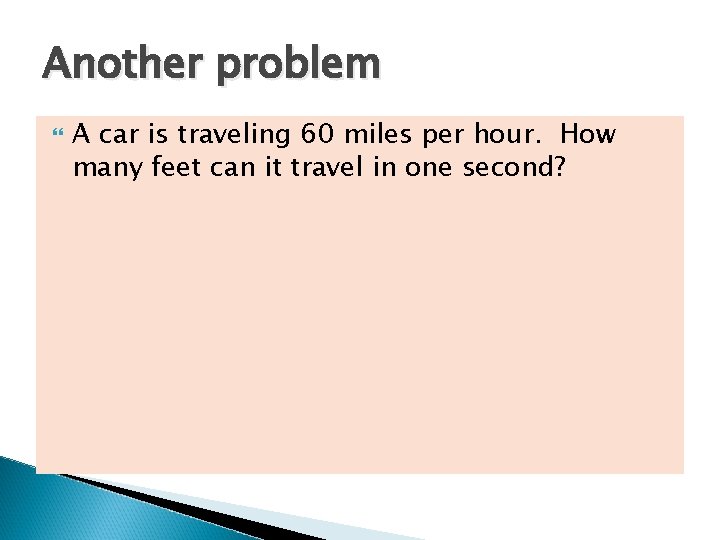 Another problem

A car is traveling 60 miles per hour. How many feet can it travel in one second?